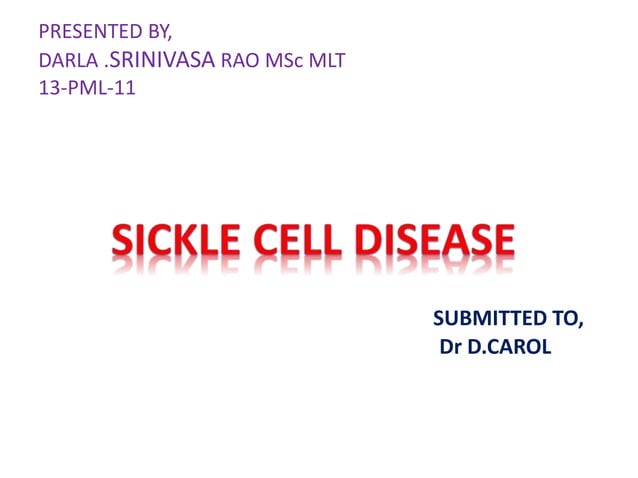 PRESENTED BY,
DARLA .SRINIVASA RAO MSc MLT
13-PML-11

SICKLE CELL DISEASE

SUBMITTED TO,
Dr D.CAROL